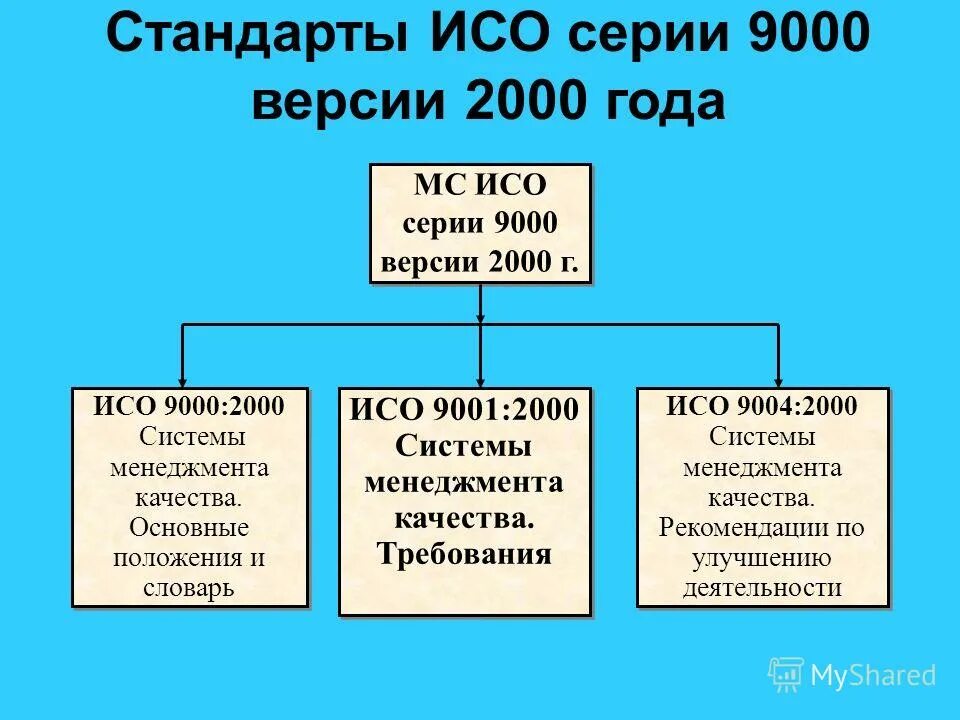 Стандарты ИСО серии 9000 версии 2000 года

МС ИСО серии 9000 версии 2000 г.

ИСО 9000:2000 Системы менеджмента качества. Основные положения и словарь

ИСО 9001:2000 Системы менеджмента качества. Требования

ИСО 9004:2000 Системы менеджмента качества. Рекомендации по улучшению деятельности

MyShared